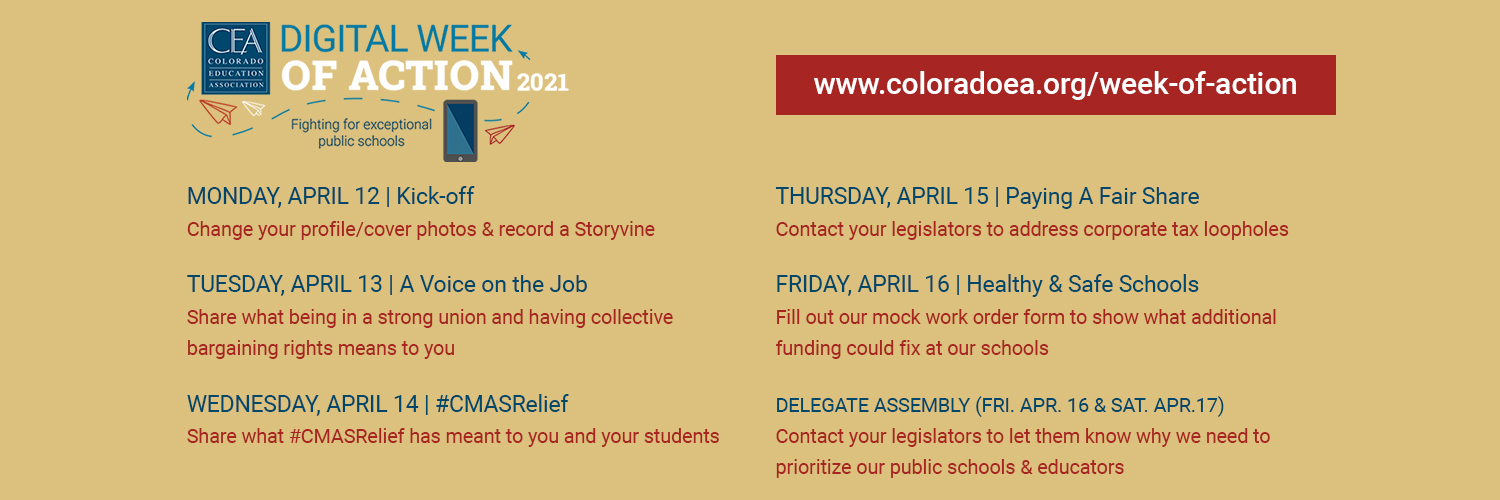 CEA COLORADO EDUCATION ASSOCIATION

DIGITAL WEEK OF ACTION 2021

Fighting for exceptional public schools

www.coloradoea.org/week-of-action

MONDAY, APRIL 12 | Kick-off
Change your profile/cover photos & record a Storyvine

TUESDAY, APRIL 13 | A Voice on the Job
Share what being in a strong union and having collective bargaining rights means to you

WEDNESDAY, APRIL 14 | #CMASRelief
Share what #CMASRelief has meant to you and your students

THURSDAY, APRIL 15 | Paying A Fair Share
Contact your legislators to address corporate tax loopholes

FRIDAY, APRIL 16 | Healthy & Safe Schools
Fill out our mock work order form to show what additional funding could fix at our schools

DELEGATE ASSEMBLY (FRI. APR. 16 & SAT. APR.17)
Contact your legislators to let them know why we need to prioritize our public schools & educators